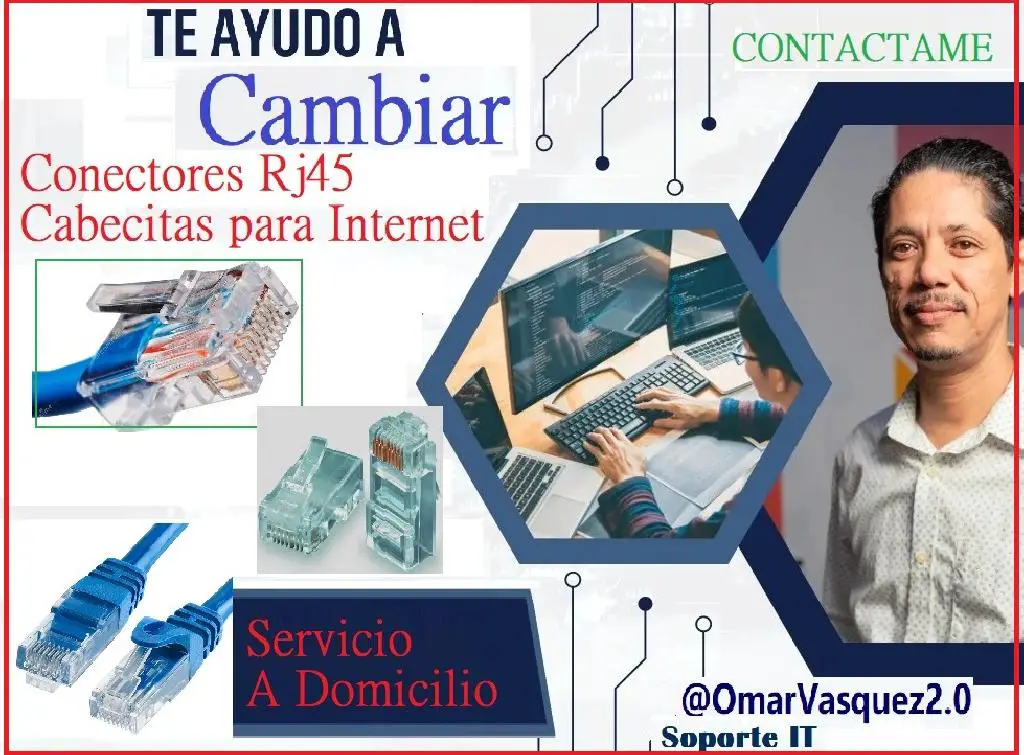 TE AYUDO A
Cambiar

CONTACTAME

Conectores Rj45
Cabecitas para Internet

Servicio
A Domicilio

@OmarVasquez2.0
Soporte IT